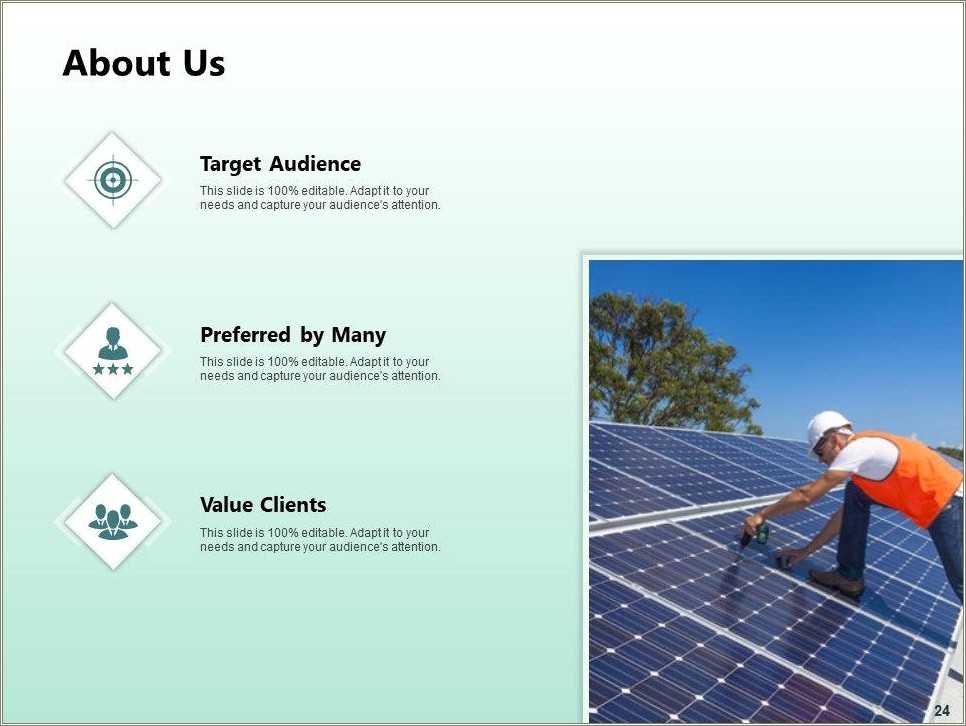 About Us

Target Audience

This slide is 100% editable. Adapt it to your needs and capture your audience's attention.

Preferred by Many

This slide is 100% editable. Adapt it to your needs and capture your audience's attention.

Value Clients

This slide is 100% editable. Adapt it to your needs and capture your audience's attention.

24